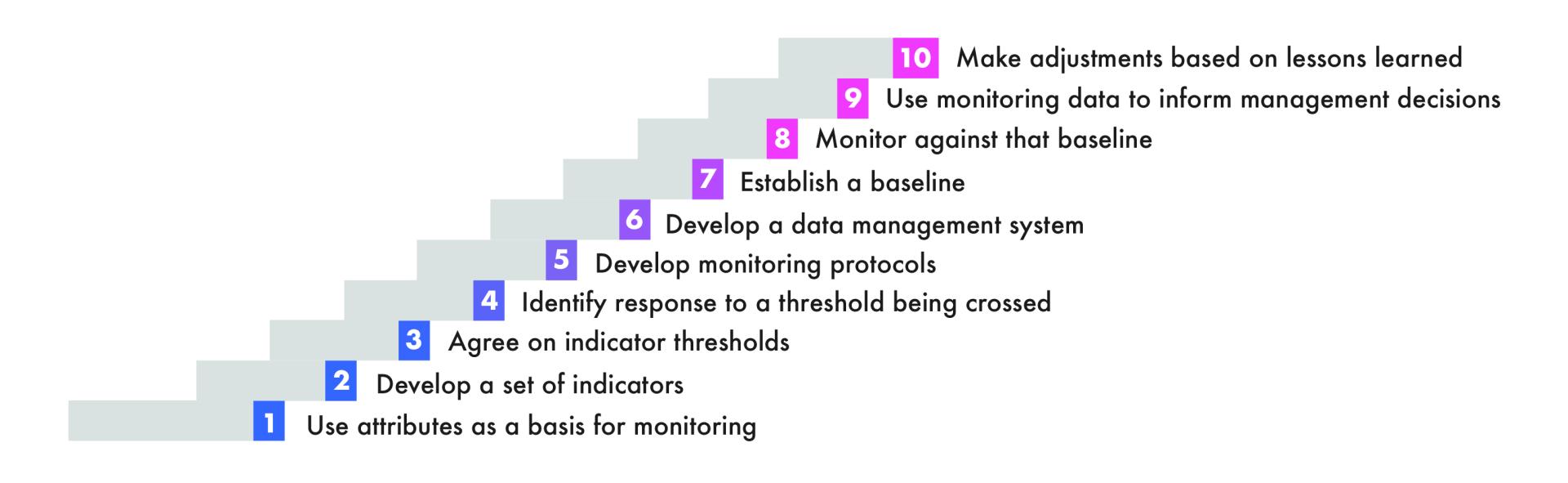 10 Make adjustments based on lessons learned
9 Use monitoring data to inform management decisions
8 Monitor against that baseline
7 Establish a baseline
6 Develop a data management system
5 Develop monitoring protocols
4 Identify response to a threshold being crossed
3 Agree on indicator thresholds
2 Develop a set of indicators
1 Use attributes as a basis for monitoring